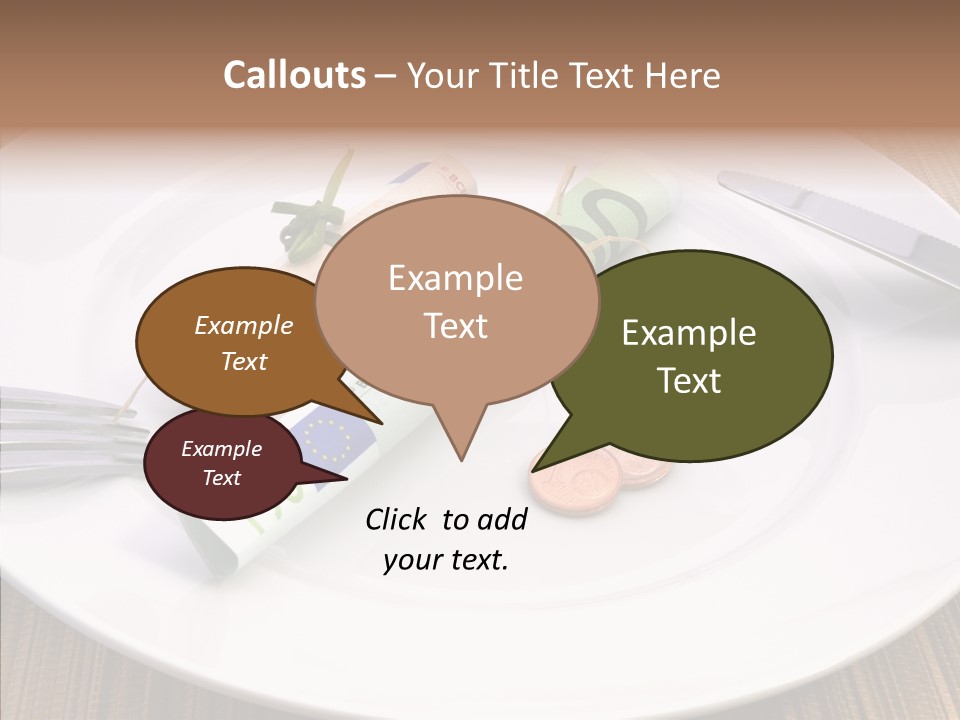 Callouts – Your Title Text Here

Example Text

Example Text

Example Text

Example Text

Click to add your text.